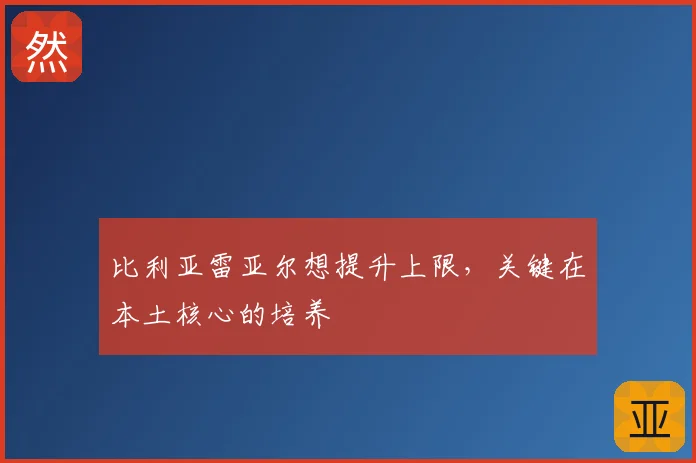 然

比利亚雷亚尔想提升上限，关键在本土核心的培养

亚